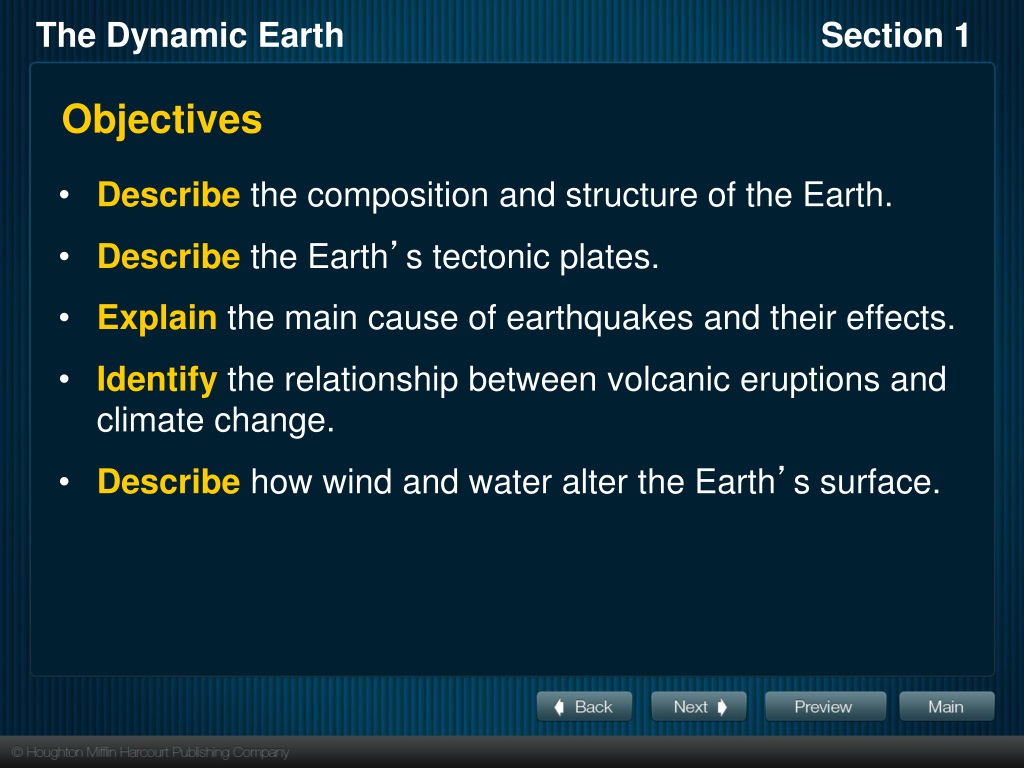 The Dynamic Earth

Section 1

Objectives

• Describe the composition and structure of the Earth.
• Describe the Earth’s tectonic plates.
• Explain the main cause of earthquakes and their effects.
• Identify the relationship between volcanic eruptions and climate change.
• Describe how wind and water alter the Earth’s surface.

Back Next Preview Main

© Houghton Mifflin Harcourt Publishing Company